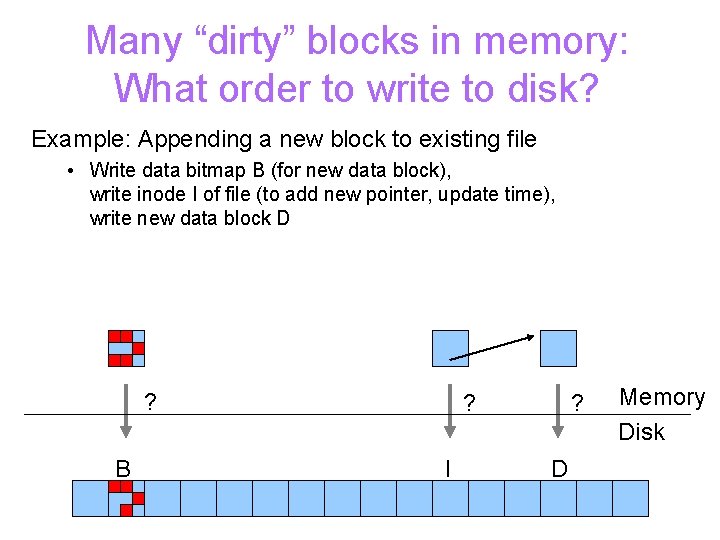 Many “dirty” blocks in memory: What order to write to disk?

Example: Appending a new block to existing file

• Write data bitmap B (for new data block), write inode I of file (to add new pointer, update time), write new data block D

?

?

?

Memory

Disk

B

I

D